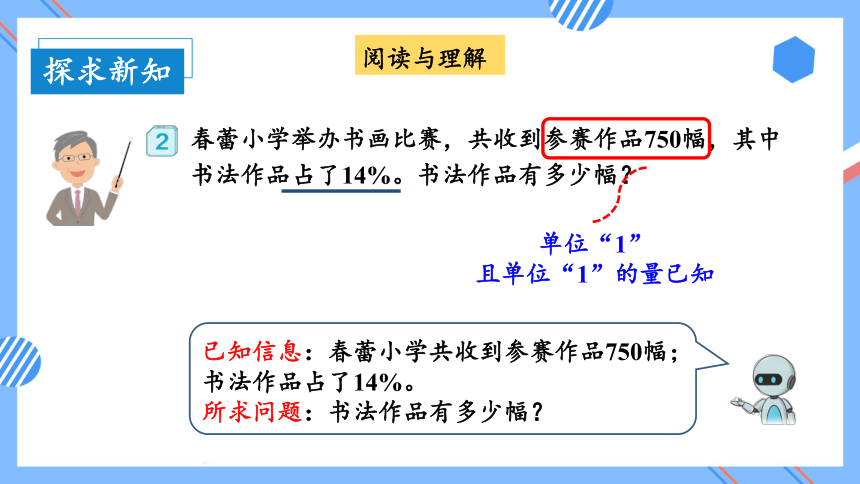 探求新知

阅读与理解

2 春蕾小学举办书画比赛，共收到参赛作品750幅，其中书法作品占了14%。书法作品有多少幅？

单位“1”
且单位“1”的量已知

已知信息：春蕾小学共收到参赛作品750幅；书法作品占了14%。
所求问题：书法作品有多少幅？